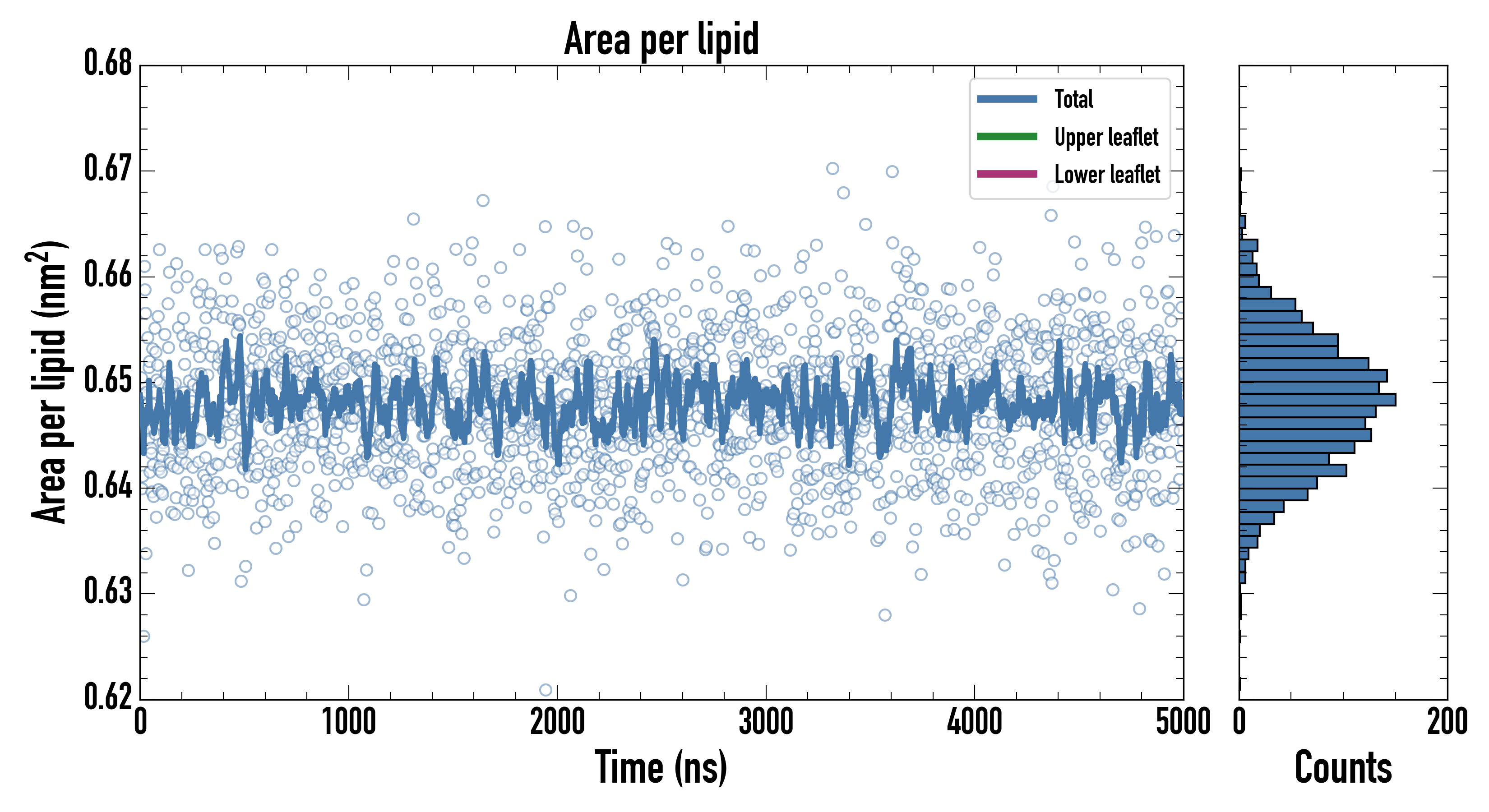 Area per lipid

Total
Upper leaflet
Lower leaflet

Area per lipid ($nm^2$)

0.68
0.67
0.66
0.65
0.64
0.63
0.62

0
1000
2000
3000
4000
5000

Time (ns)

0
200

Counts